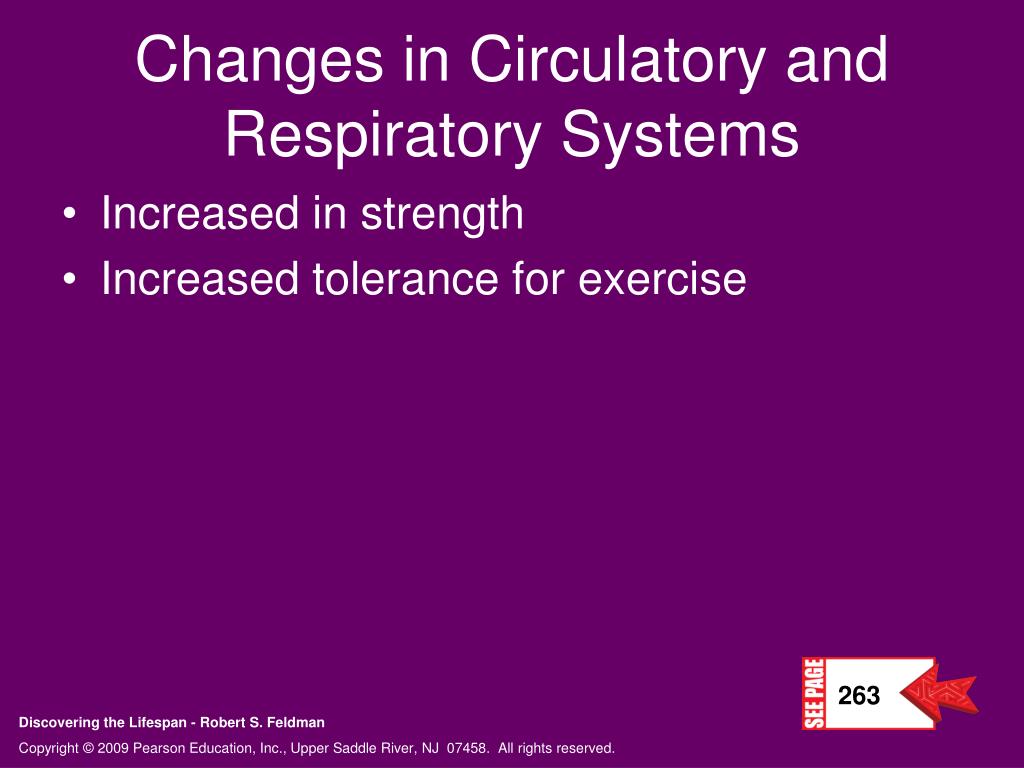 Changes in Circulatory and Respiratory Systems

• Increased in strength
• Increased tolerance for exercise

SEE PAGE 263

Discovering the Lifespan - Robert S. Feldman

Copyright © 2009 Pearson Education, Inc., Upper Saddle River, NJ 07458. All rights reserved.